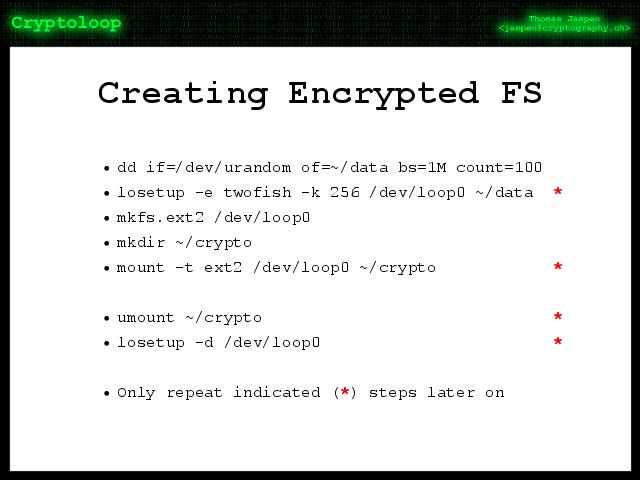 Cryptoloop

Thomas Jampen
<jampen@cryptography.ch>

Creating Encrypted FS

• dd if=/dev/urandom of=~/data bs=1M count=100
• losetup -e twofish -k 256 /dev/loop0 ~/data *
• mkfs.ext2 /dev/loop0
• mkdir ~/crypto
• mount -t ext2 /dev/loop0 ~/crypto *

• umount ~/crypto *
• losetup -d /dev/loop0 *

• Only repeat indicated (*) steps later on